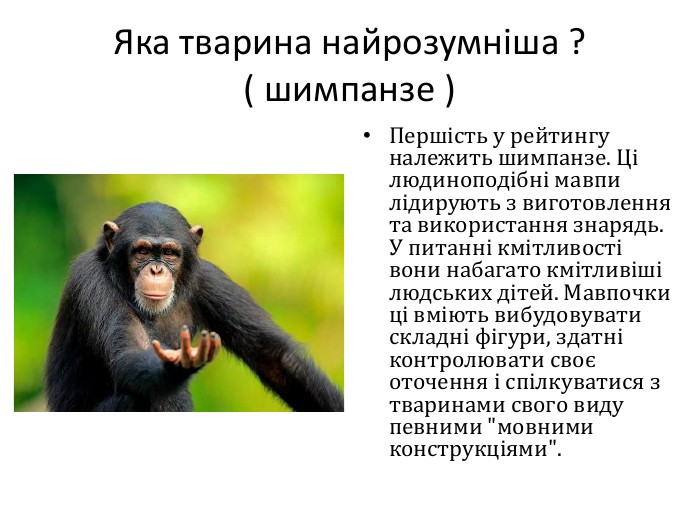 Яка тварина найрозумніша ?
( шимпанзе )

• Першість у рейтингу належить шимпанзе. Ці людиноподібні мавпи лідирують з виготовлення та використання знарядь. У питанні кмітливості вони набагато кмітливіші людських дітей. Мавпочки ці вміють вибудовувати складні фігури, здатні контролювати своє оточення і спілкуватися з тваринами свого виду певними "мовними конструкціями".